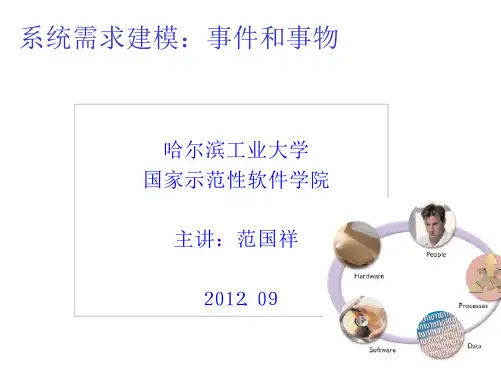 系统需求建模：事件和事物

哈尔滨工业大学
国家示范性软件学院

主讲：范国祥

2012. 09

People

Hardware

Processes

Software

Data